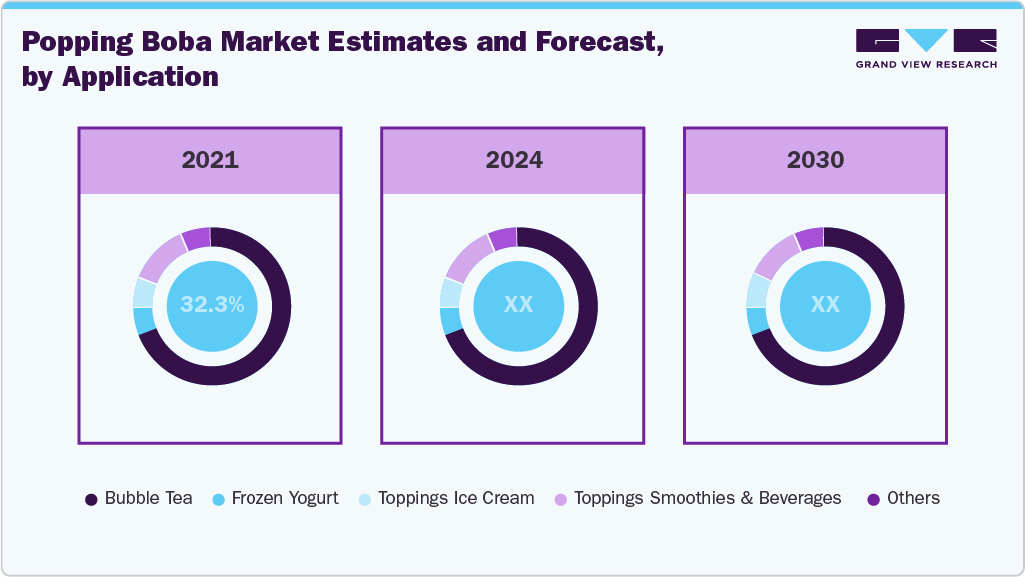 Popping Boba Market Estimates and Forecast, by Application

GRAND VIEW RESEARCH

2021

32.3%

2024

XX

2030

XX

Bubble Tea
Frozen Yogurt
Toppings Ice Cream
Toppings Smoothies & Beverages
Others